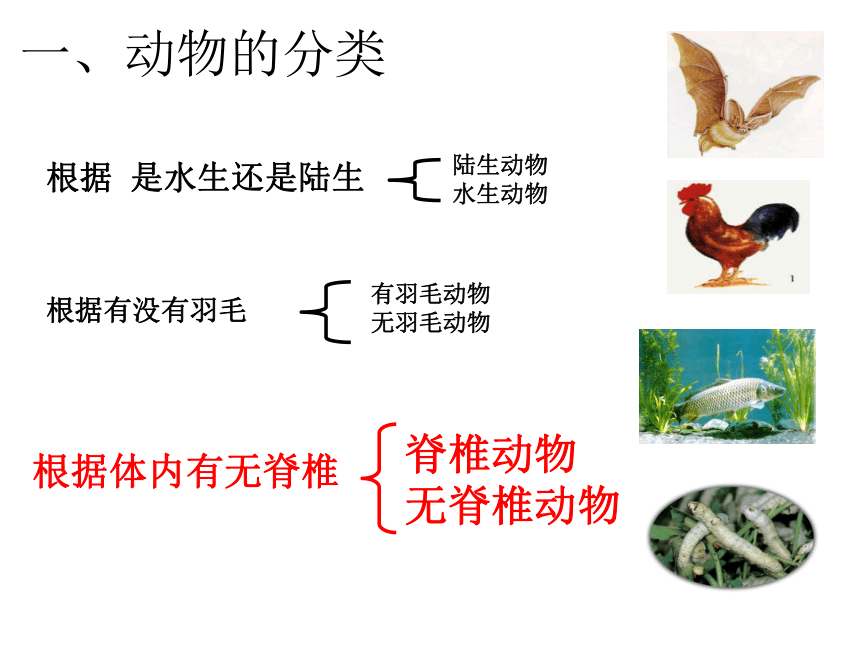 一、动物的分类

根据 是水生还是陆生

陆生动物
水生动物

根据有没有羽毛

有羽毛动物
无羽毛动物

根据体内有无脊椎

脊椎动物
无脊椎动物

1